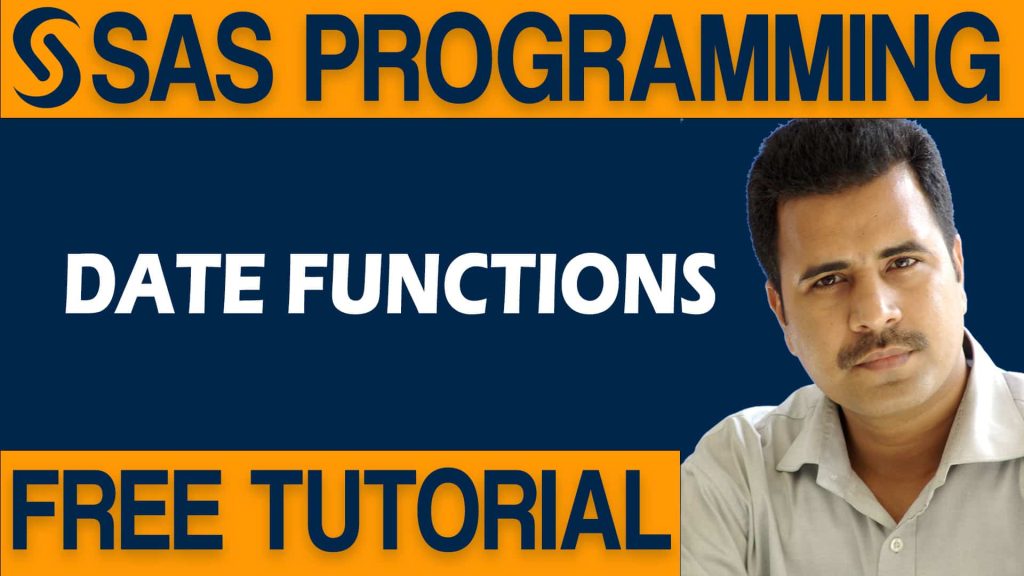 SAS PROGRAMMING

DATE FUNCTIONS

FREE TUTORIAL